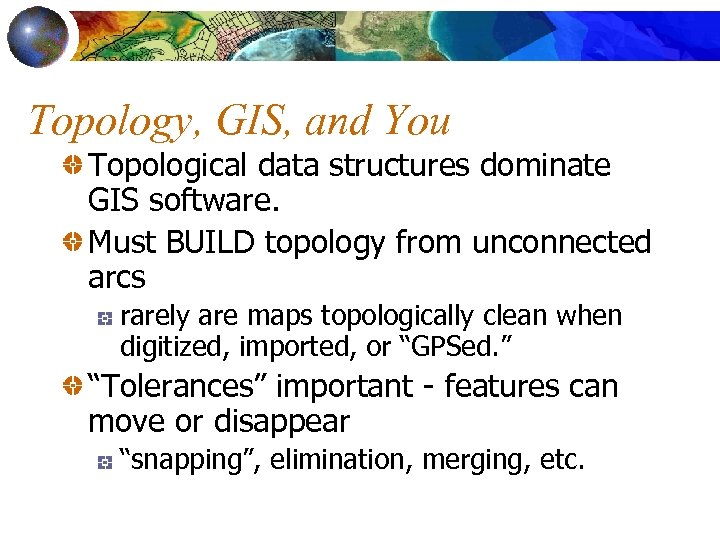 Topology, GIS, and You

Topological data structures dominate GIS software.

Must BUILD topology from unconnected arcs

rarely are maps topologically clean when digitized, imported, or “GPSed.”

“Tolerances” important - features can move or disappear

“snapping”, elimination, merging, etc.